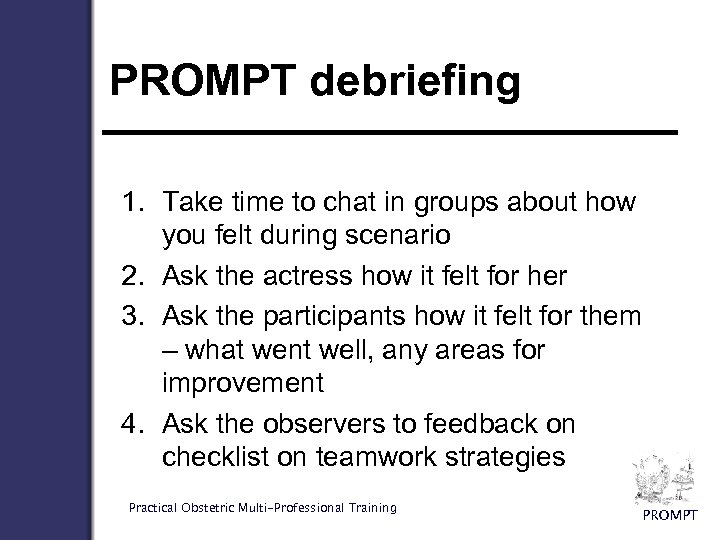 PROMPT debriefing

1. Take time to chat in groups about how you felt during scenario
2. Ask the actress how it felt for her
3. Ask the participants how it felt for them – what went well, any areas for improvement
4. Ask the observers to feedback on checklist on teamwork strategies

Practical Obstetric Multi-Professional Training

PROMPT